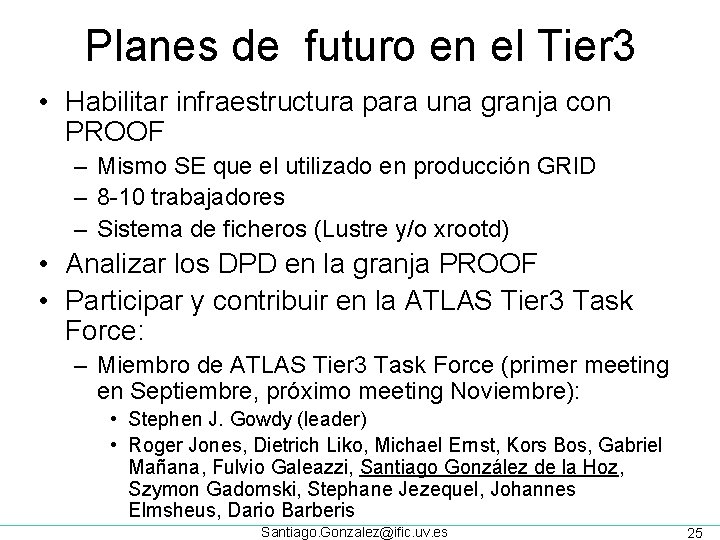 Planes de futuro en el Tier3

• Habilitar infraestructura para una granja con PROOF
– Mismo SE que el utilizado en producción GRID
– 8-10 trabajadores
– Sistema de ficheros (Lustre y/o xrootd)
• Analizar los DPD en la granja PROOF
• Participar y contribuir en la ATLAS Tier3 Task Force:
– Miembro de ATLAS Tier3 Task Force (primer meeting en Septiembre, próximo meeting Noviembre):
• Stephen J. Gowdy (leader)
• Roger Jones, Dietrich Liko, Michael Ernst, Kors Bos, Gabriel Mañana, Fulvio Galeazzi, Santiago González de la Hoz, Szymon Gadomski, Stephane Jezequel, Johannes Elmsheus, Dario Barberis

Santiago.Gonzalez@ific.uv.es

25